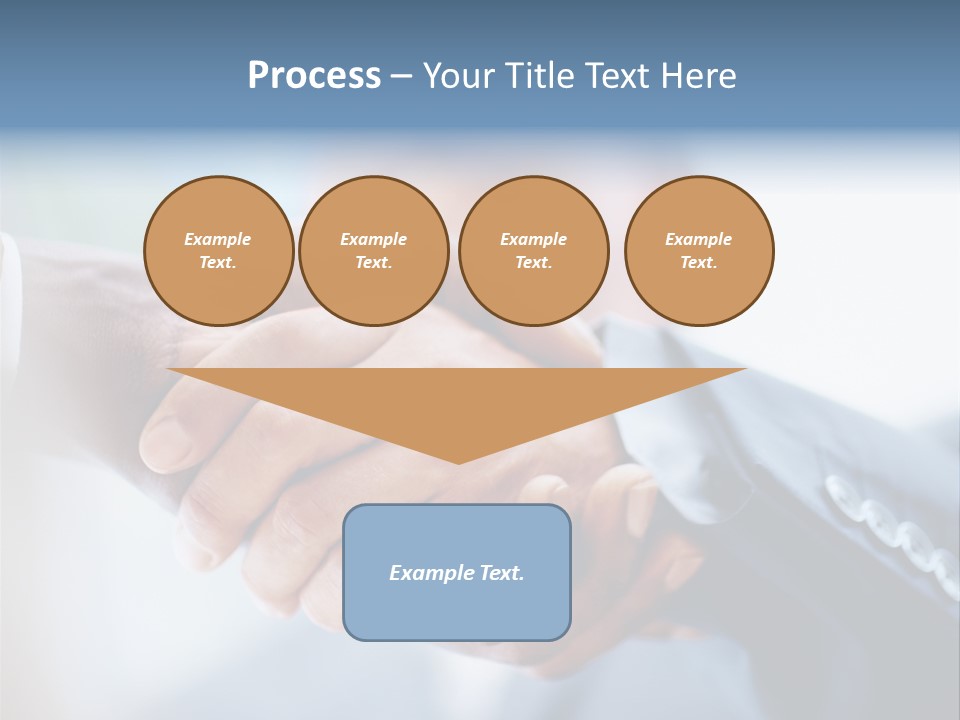 Process – Your Title Text Here

Example Text.

Example Text.

Example Text.

Example Text.

Example Text.